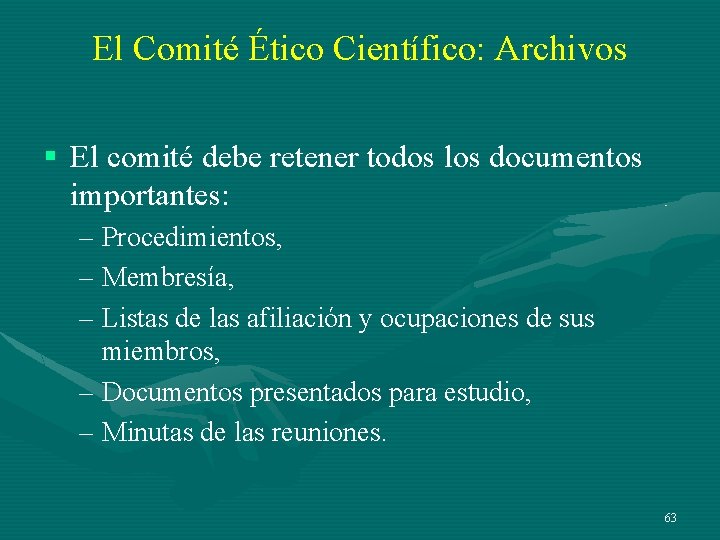 El Comité Ético Científico: Archivos

▪ El comité debe retener todos los documentos importantes:
– Procedimientos,
– Membresía,
– Listas de las afiliación y ocupaciones de sus miembros,
– Documentos presentados para estudio,
– Minutas de las reuniones.

63